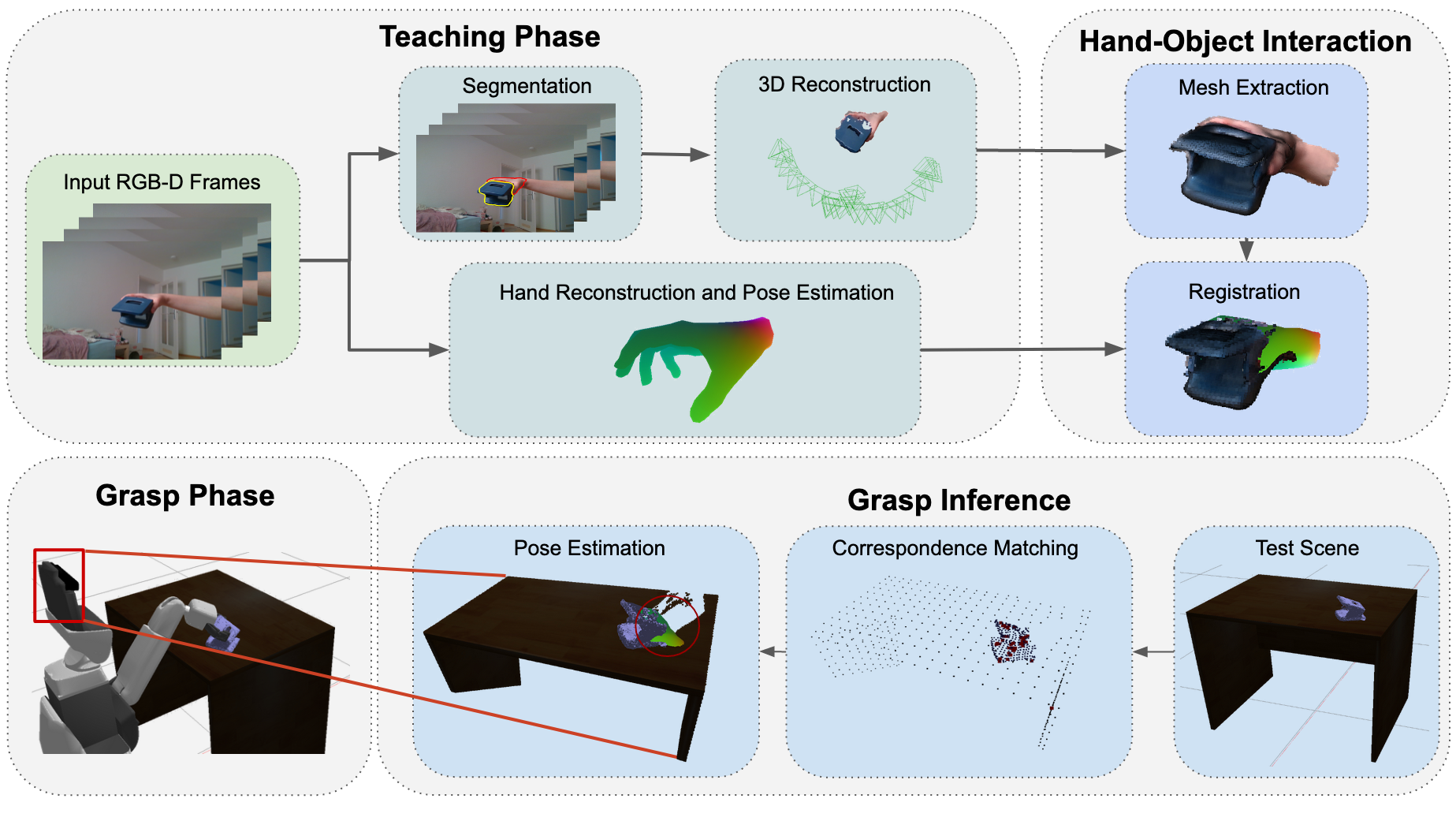 Teaching Phase

Input RGB-D Frames

Segmentation

3D Reconstruction

Hand Reconstruction and Pose Estimation

Hand-Object Interaction

Mesh Extraction

Registration

Grasp Phase

Grasp Inference

Pose Estimation

Correspondence Matching

Test Scene